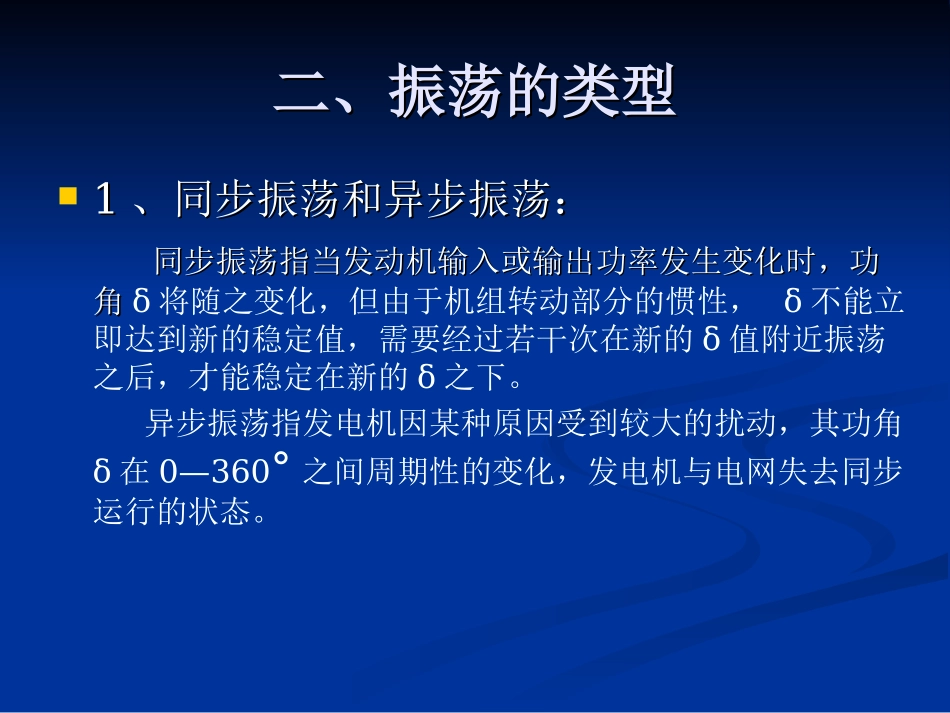 二、振荡的类型

1 、同步振荡和异步振荡：

同步振荡指当发动机输入或输出功率发生变化时，功角 δ 将随之变化，但由于机组转动部分的惯性， δ 不能立即达到新的稳定值，需要经过若干次在新的 δ 值附近振荡之后，才能稳定在新的 δ 之下。

异步振荡指发电机因某种原因受到较大的扰动，其功角 δ 在 0—360° 之间周期性的变化，发电机与电网失去同步运行的状态。